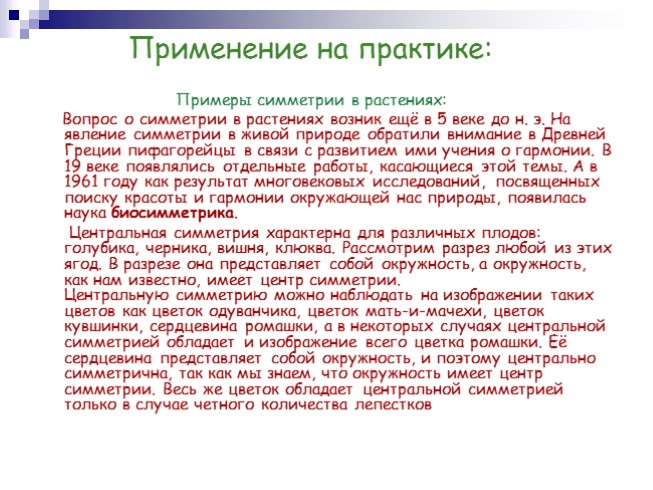 Применение на практике:

Примеры симметрии в растениях:

Вопрос о симметрии в растениях возник ещё в 5 веке до н. э. На явление симметрии в живой природе обратили внимание в Древней Греции пифагорейцы в связи с развитием ими учения о гармонии. В 19 веке появлялись отдельные работы, касающиеся этой темы. А в 1961 году как результат многовековых исследований, посвященных поиску красоты и гармонии окружающей нас природы, появилась наука биосимметрика.

Центральная симметрия характерна для различных плодов: голубика, черника, вишня, клюква. Рассмотрим разрез любой из этих ягод. В разрезе она представляет собой окружность, а окружность, как нам известно, имеет центр симметрии.
Центральную симметрию можно наблюдать на изображении таких цветов как цветок одуванчика, цветок мать-и-мачехи, цветок кувшинки, сердцевина ромашки, а в некоторых случаях центральной симметрией обладает и изображение всего цветка ромашки. Её сердцевина представляет собой окружность, и поэтому центрально симметрична, так как мы знаем, что окружность имеет центр симметрии. Весь же цветок обладает центральной симметрией только в случае четного количества лепестков